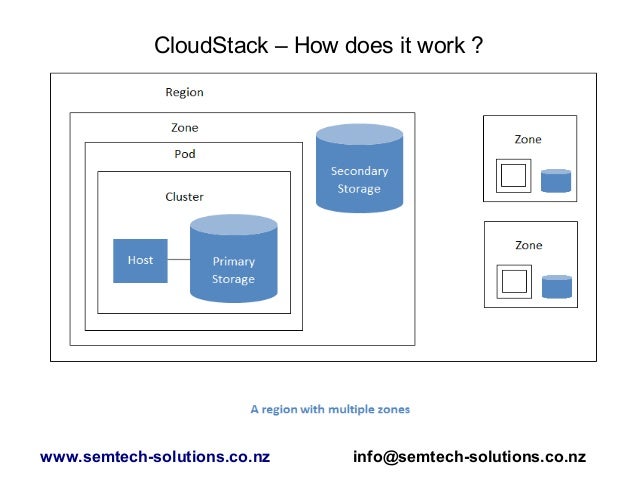 CloudStack – How does it work ?

Region

Zone

Pod

Cluster

Host

Primary Storage

Secondary Storage

Zone

Zone

A region with multiple zones

www.semtech-solutions.co.nz

info@semtech-solutions.co.nz